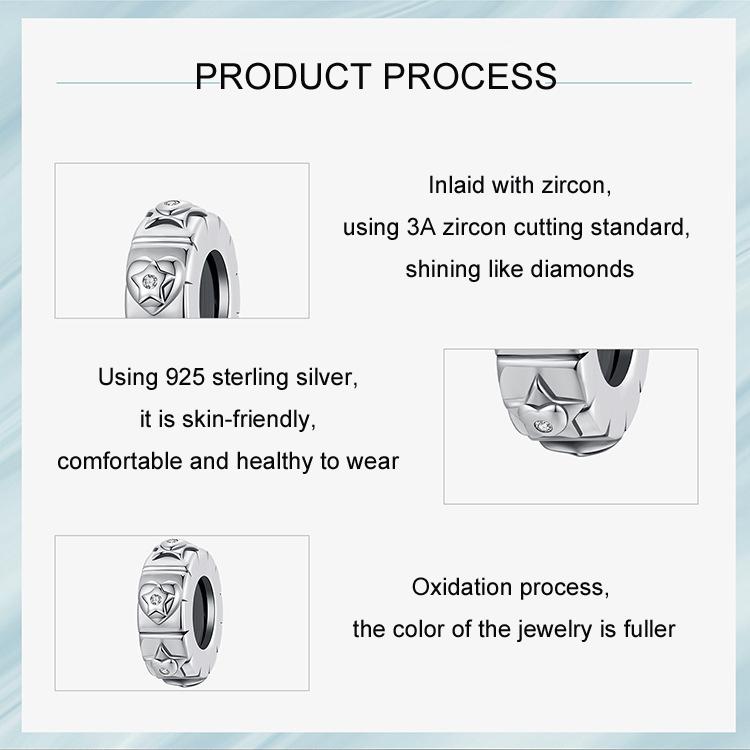 PRODUCT PROCESS

Inlaid with zircon,
using 3A zircon cutting standard,
shining like diamonds

Using 925 sterling silver,
it is skin-friendly,
comfortable and healthy to wear

Oxidation process,
the color of the jewelry is fuller